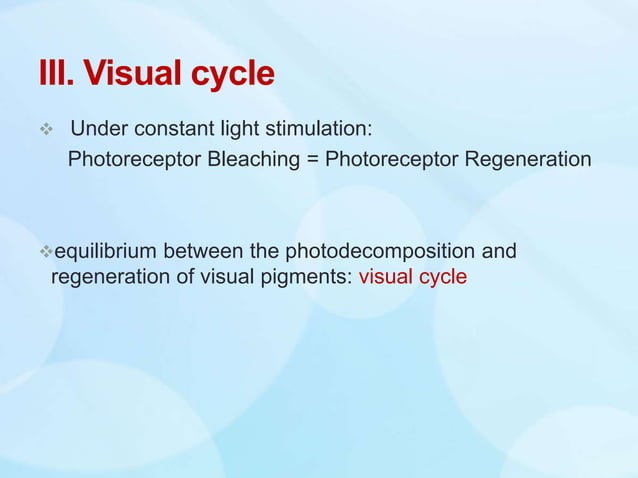 III. Visual cycle

❖ Under constant light stimulation:
Photoreceptor Bleaching = Photoreceptor Regeneration

❖equilibrium between the photodecomposition and regeneration of visual pigments: visual cycle